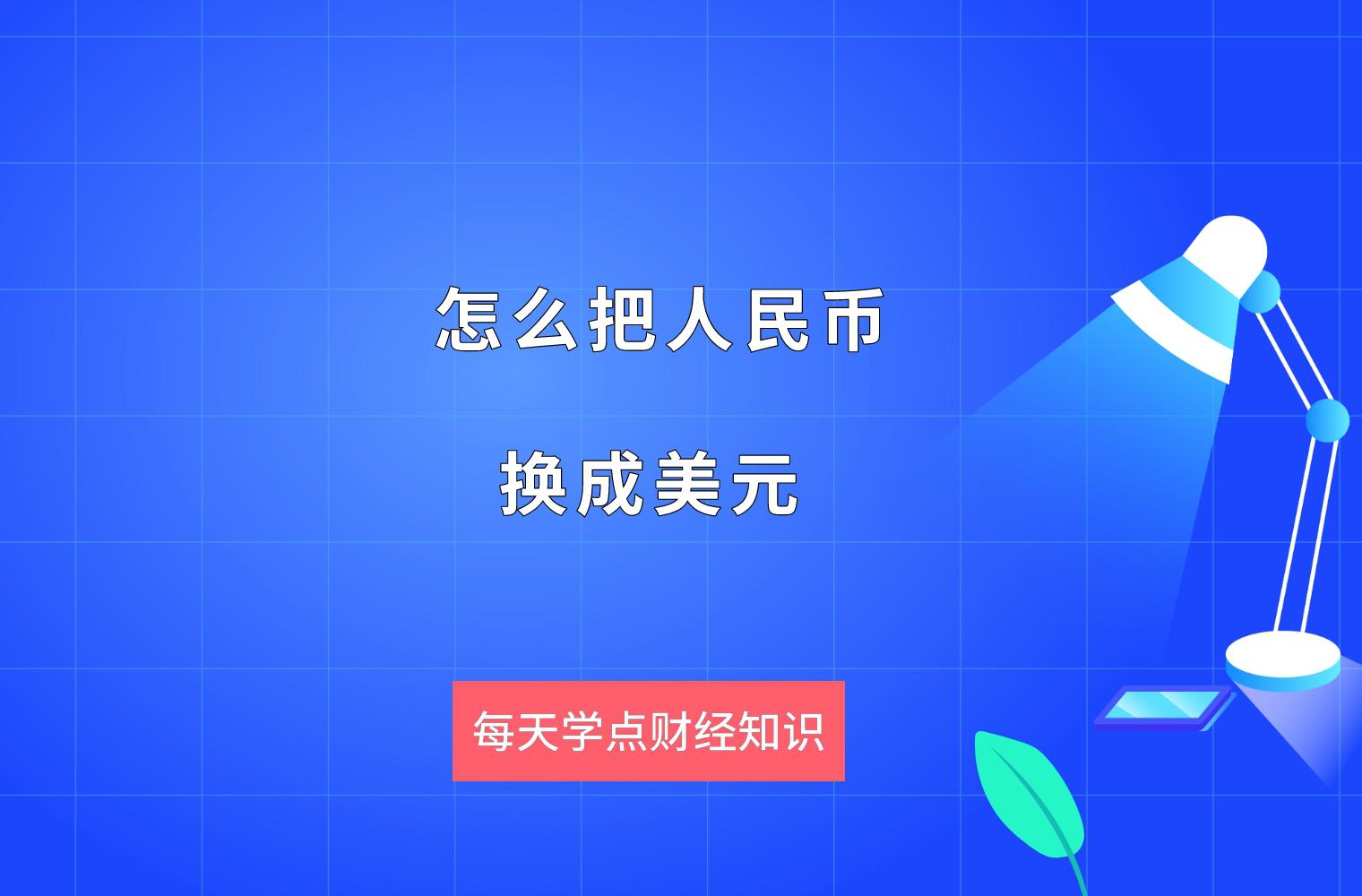 怎么把人民币

换成美元

每天学点财经知识